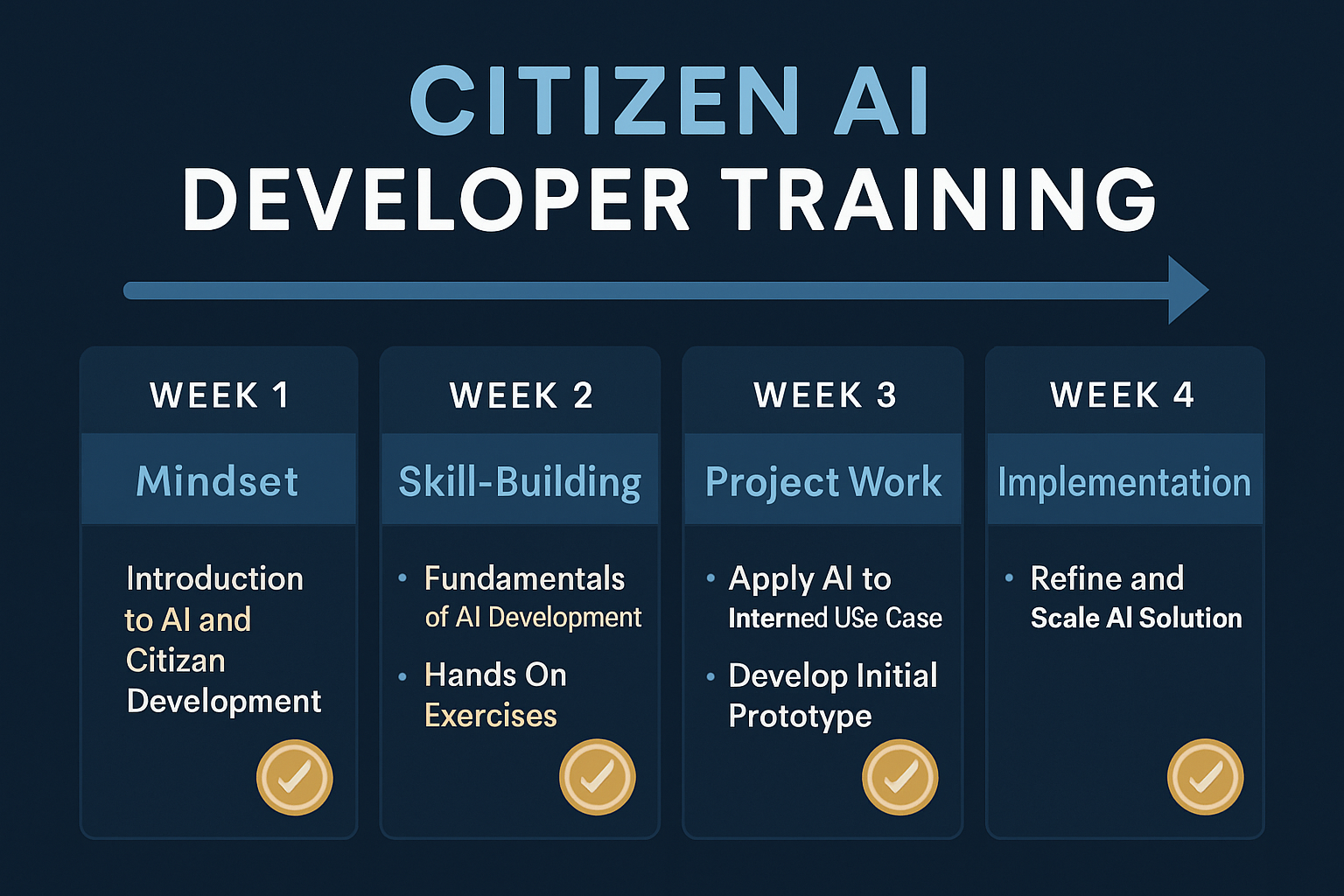 CITIZEN AI
DEVELOPER TRAINING

WEEK 1

Mindset

Introduction to AI and Citizan Development

WEEK 2

Skill-Building

• Fundamentals of AI Development

• Hands On Exercises

WEEK 3

Project Work

• Apply AI to Interned USe Case

• Develop Initial Prototype

WEEK 4

Implementation

• Refine and Scale AI Solution